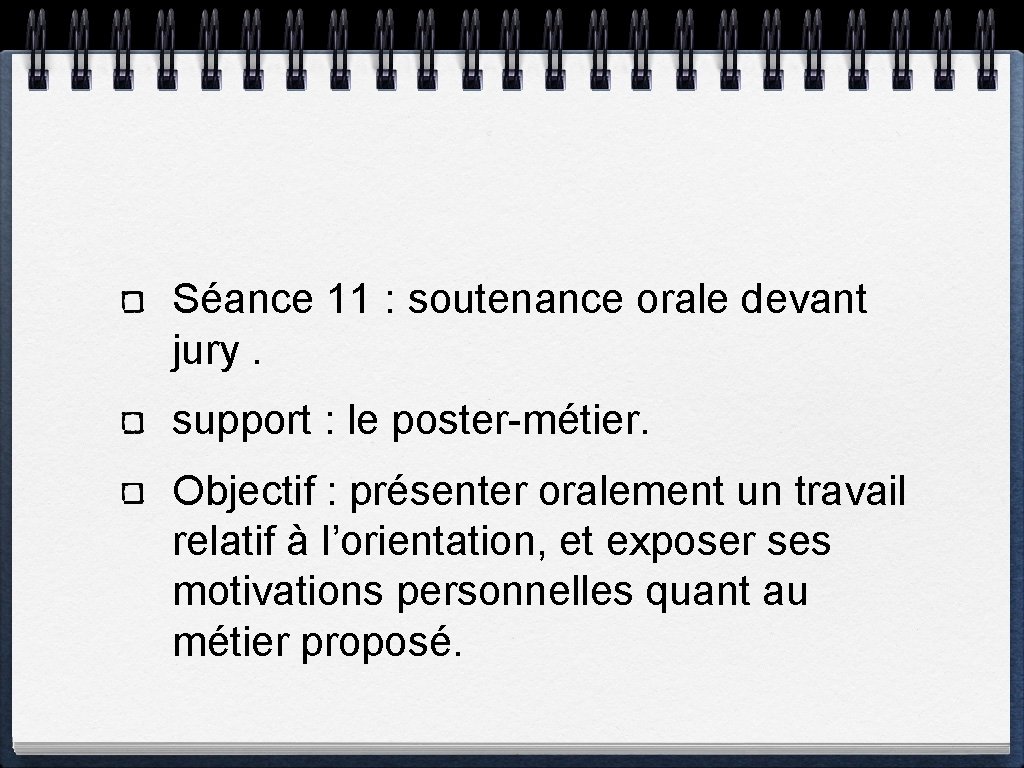 Séance 11 : soutenance orale devant jury .

support : le poster-métier.

Objectif : présenter oralement un travail relatif à l’orientation, et exposer ses motivations personnelles quant au métier proposé.